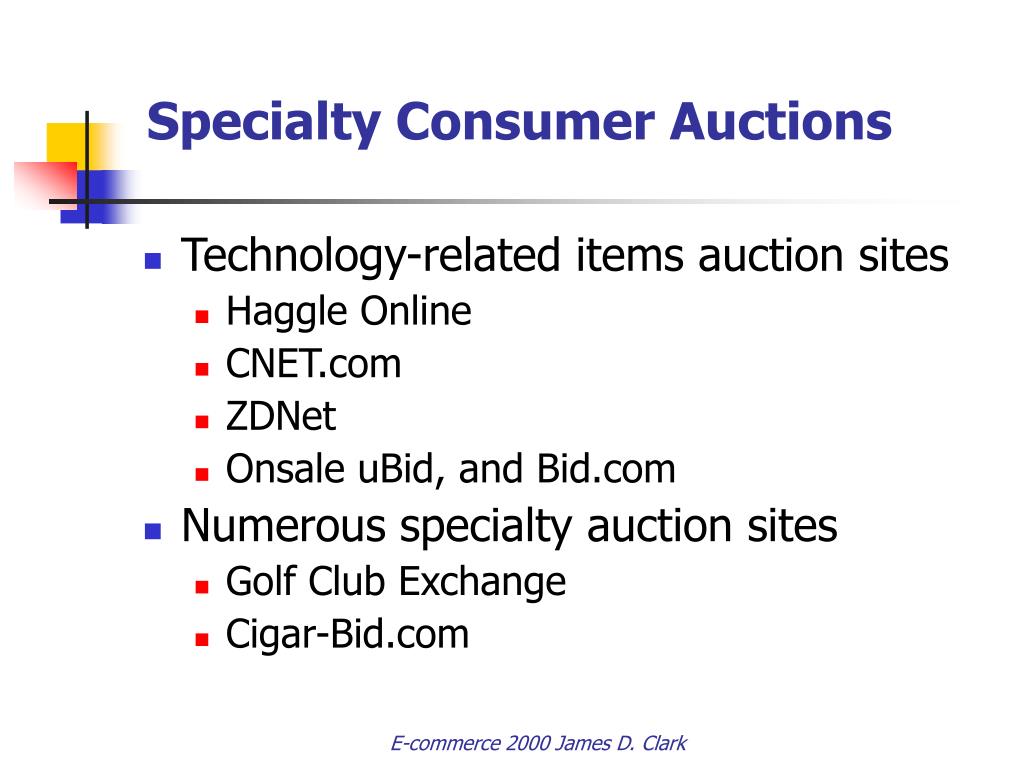 Specialty Consumer Auctions

- Technology-related items auction sites
  - Haggle Online
  - CNET.com
  - ZDNet
  - Onsale uBid, and Bid.com
- Numerous specialty auction sites
  - Golf Club Exchange
  - Cigar-Bid.com

E-commerce 2000 James D. Clark